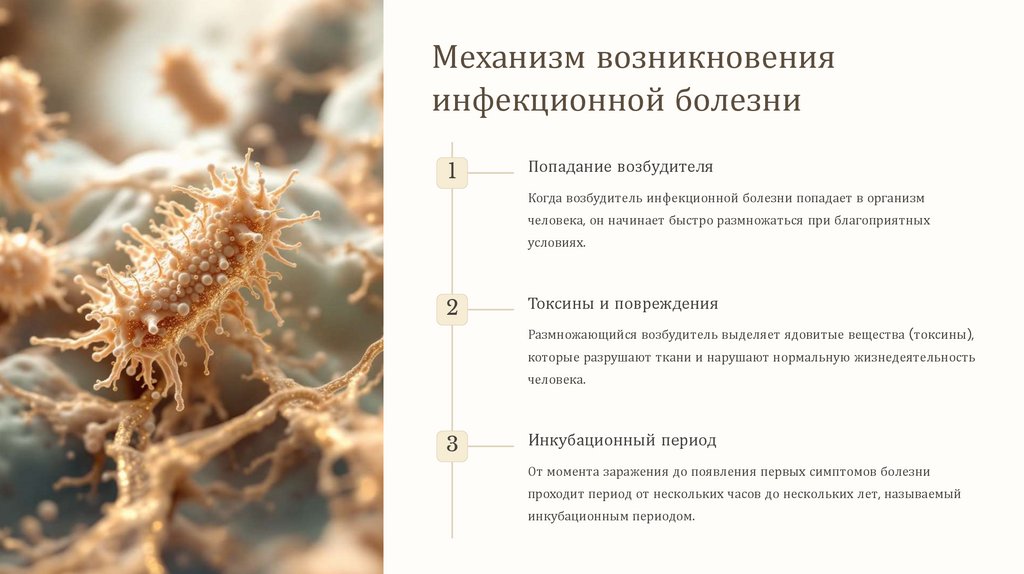 Механизм возникновения инфекционной болезни

1

Попадание возбудителя

Когда возбудитель инфекционной болезни попадает в организм человека, он начинает быстро размножаться при благоприятных условиях.

2

Токсины и повреждения

Размножающийся возбудитель выделяет ядовитые вещества (токсины), которые разрушают ткани и нарушают нормальную жизнедеятельность человека.

3

Инкубационный период

От момента заражения до появления первых симптомов болезни проходит период от нескольких часов до нескольких лет, называемый инкубационным периодом.